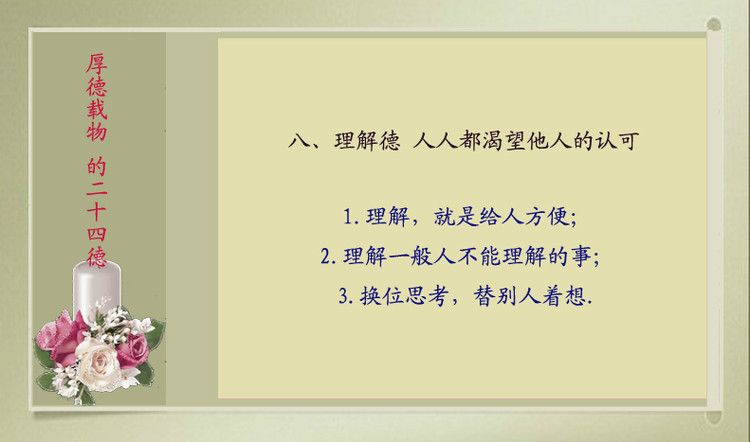 厚德载物 的二十四德

八、理解德 人人都渴望他人的认可

1. 理解，就是给人方便;
2. 理解一般人不能理解的事;
3. 换位思考，替别人着想.